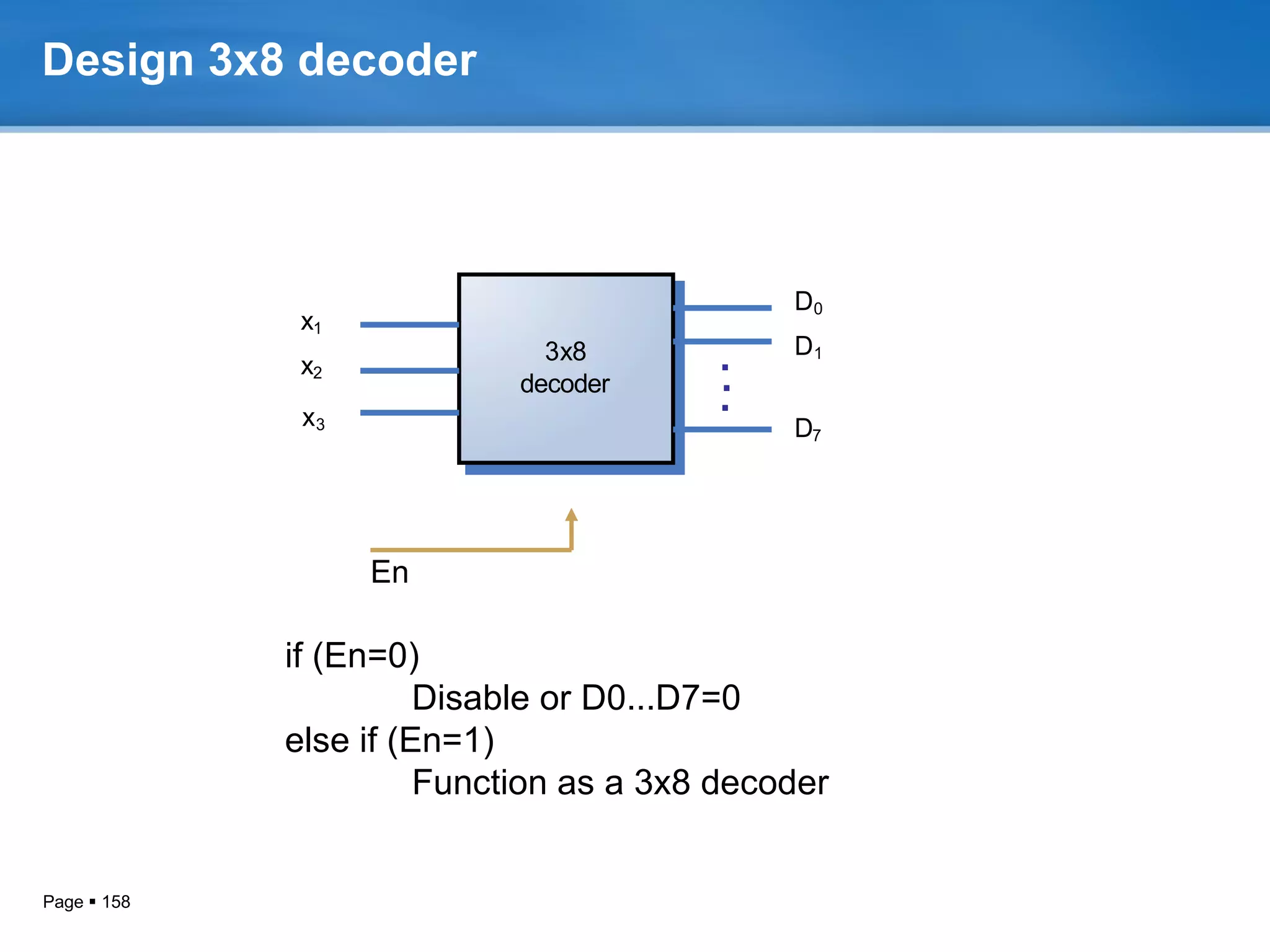 Design 3x8 decoder

$x_1$
$x_2$
$x_3$

3x8
decoder

$D_0$
$D_1$
$D_7$

En

if (En=0)
Disable or D0...D7=0
else if (En=1)
Function as a 3x8 decoder

Page ▪ 158